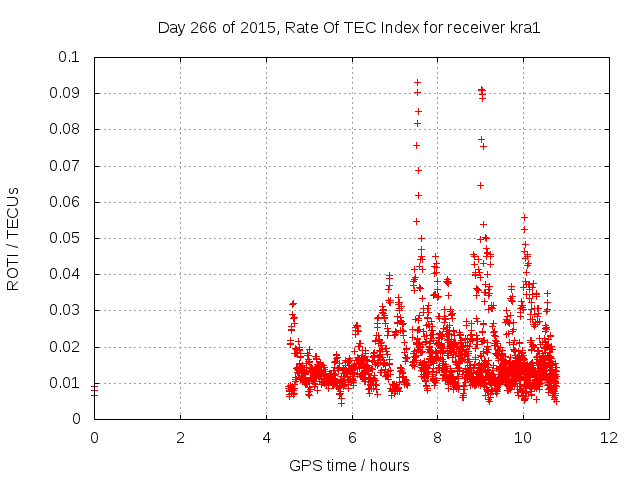 Day 266 of 2015, Rate Of TEC Index for receiver kra1

ROTI / TECUs

0.1
0.09
0.08
0.07
0.06
0.05
0.04
0.03
0.02
0.01
0

0
2
4
6
8
10
12

GPS time / hours